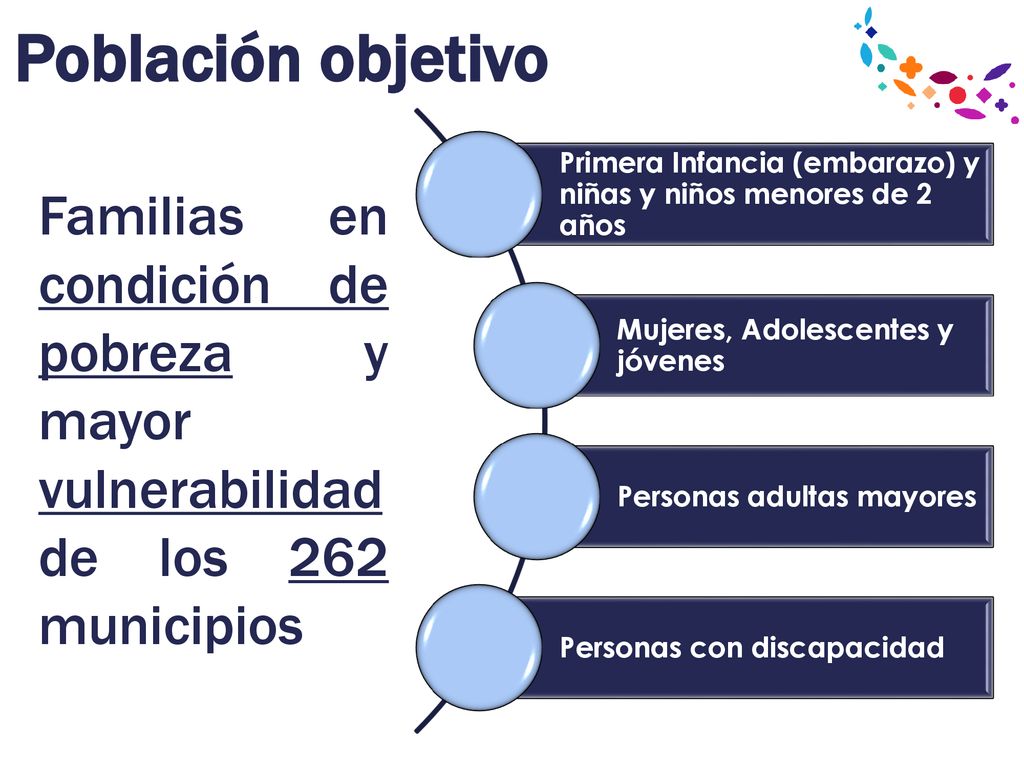 Población objetivo

Familias en condición de pobreza y mayor vulnerabilidad de los 262 municipios

Primera Infancia (embarazo) y niñas y niños menores de 2 años

Mujeres, Adolescentes y jóvenes

Personas adultas mayores

Personas con discapacidad